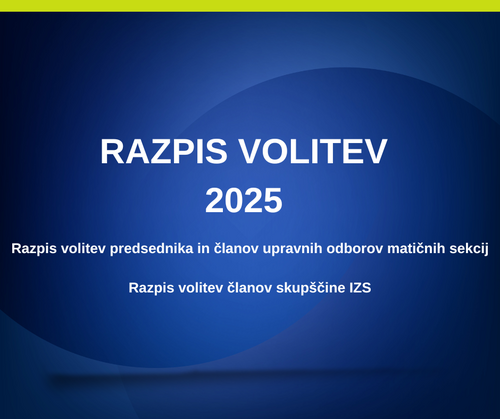 RAZPIS VOLITEV
2025

Razpis volitev predsednika in članov upravnih odborov matičnih sekcij

Razpis volitev članov skupščine IZS